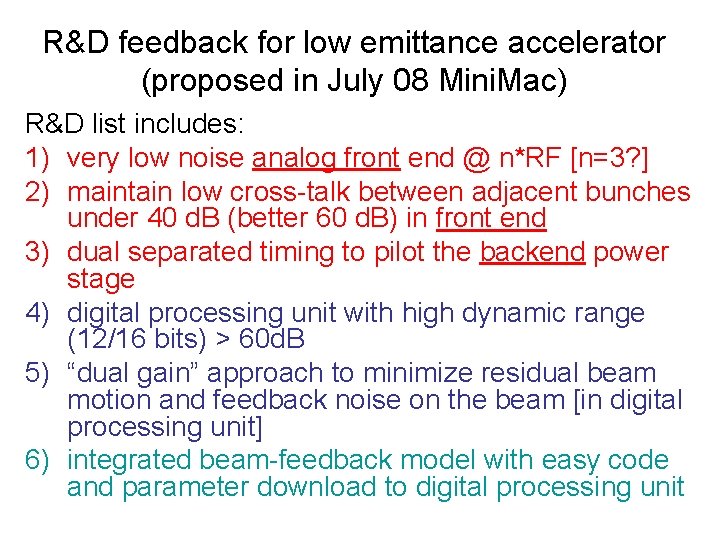 R&D feedback for low emittance accelerator (proposed in July 08 MiniMac)

R&D list includes:

1) very low noise analog front end @ n*RF [n=3?]

2) maintain low cross-talk between adjacent bunches under 40 dB (better 60 dB) in front end

3) dual separated timing to pilot the backend power stage

4) digital processing unit with high dynamic range (12/16 bits) > 60dB

5) “dual gain” approach to minimize residual beam motion and feedback noise on the beam [in digital processing unit]

6) integrated beam-feedback model with easy code and parameter download to digital processing unit